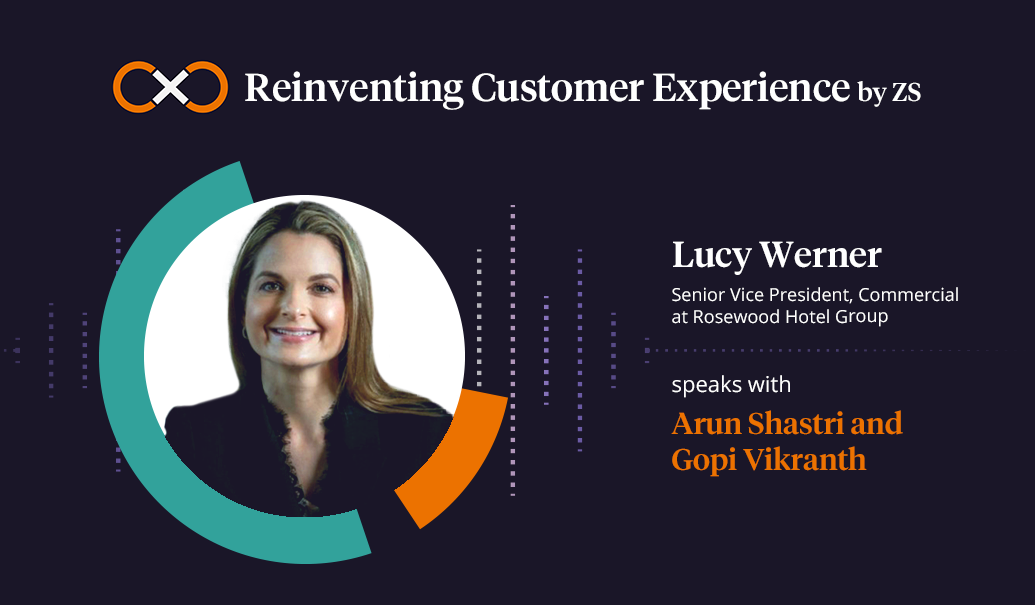 Reinventing Customer Experience by ZS

Lucy Werner

Senior Vice President, Commercial at Rosewood Hotel Group

speaks with

Arun Shastri and Gopi Vikranth